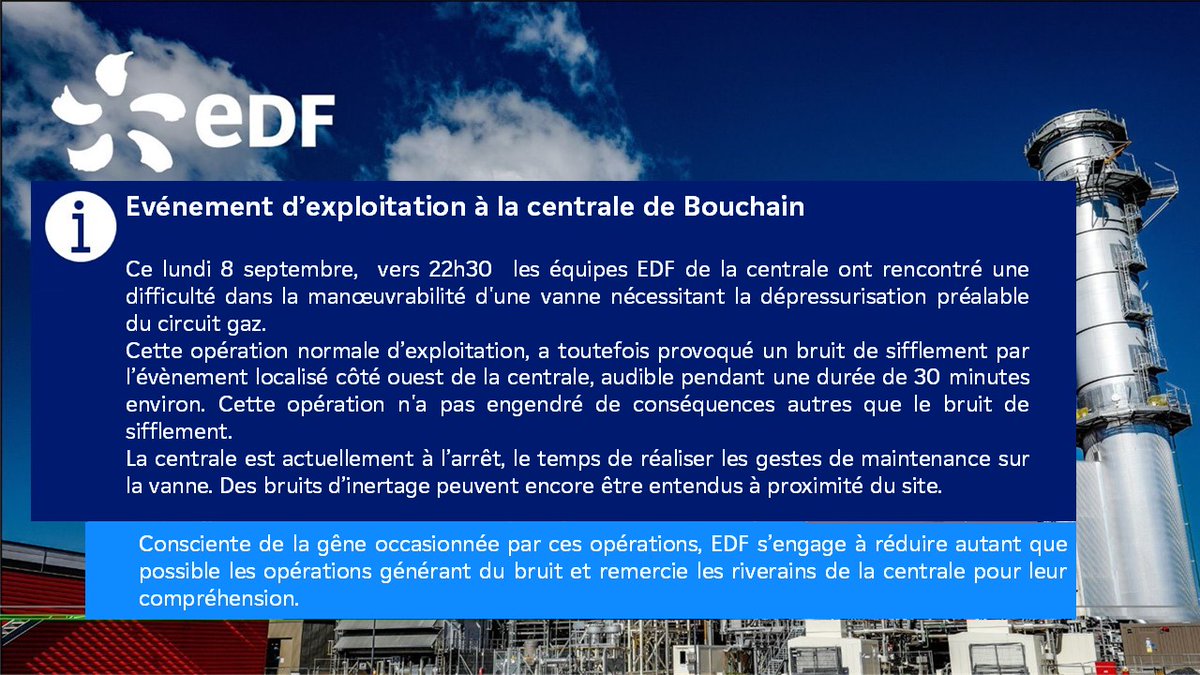 eDF

i

Evénement d'exploitation à la centrale de Bouchain

Ce lundi 8 septembre, vers 22h30 les équipes EDF de la centrale ont rencontré une difficulté dans la manœuvrabilité d'une vanne nécessitant la dépressurisation préalable du circuit gaz.
Cette opération normale d'exploitation, a toutefois provoqué un bruit de sifflement par l'évènement localisé côté ouest de la centrale, audible pendant une durée de 30 minutes environ. Cette opération n'a pas engendré de conséquences autres que le bruit de sifflement.
La centrale est actuellement à l'arrêt, le temps de réaliser les gestes de maintenance sur la vanne. Des bruits d'inertage peuvent encore être entendus à proximité du site.

Consciente de la gêne occasionnée par ces opérations, EDF s'engage à réduire autant que possible les opérations générant du bruit et remercie les riverains de la centrale pour leur compréhension.